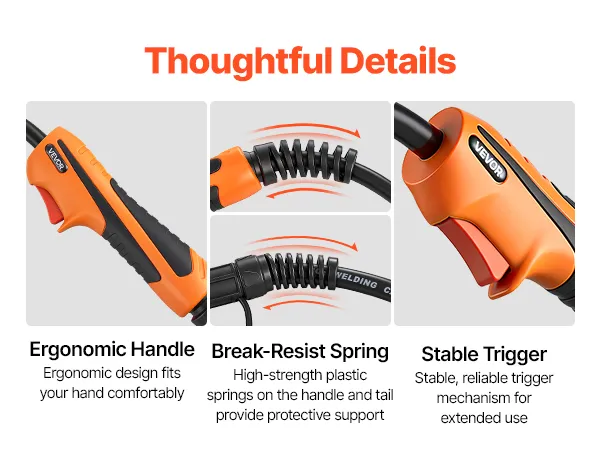 Thoughtful Details

VEVOR

WELDING C

VEVOR

Ergonomic Handle
Ergonomic design fits your hand comfortably

Break-Resist Spring
High-strength plastic springs on the handle and tail provide protective support

Stable Trigger
Stable, reliable trigger mechanism for extended use